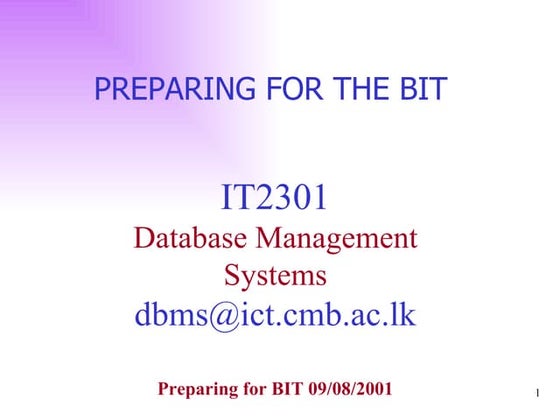 PREPARING FOR THE BIT

IT2301
Database Management Systems
dbms@ict.cmb.ac.lk

Preparing for BIT 09/08/2001

1